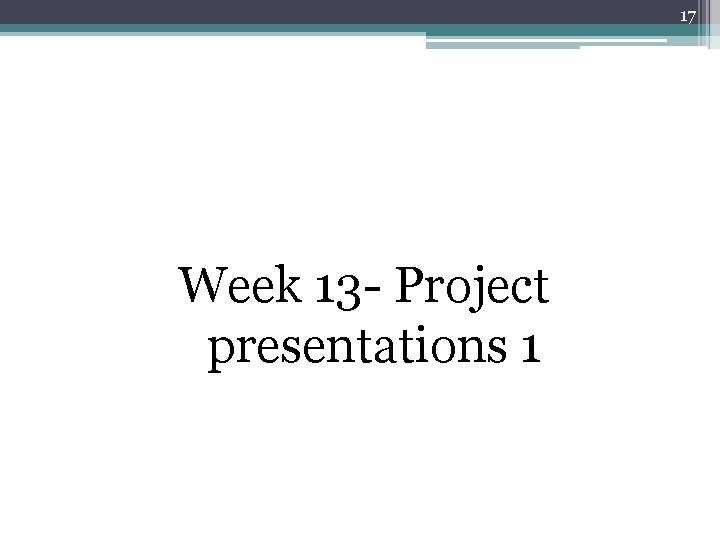 17

Week 13- Project presentations 1